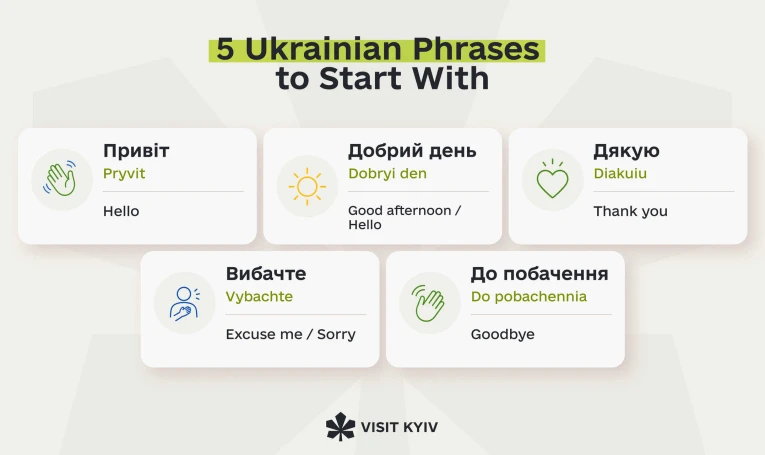 5 Ukrainian Phrases to Start With

Привіт
Pryvit
Hello

Добрий день
Dobryi den
Good afternoon / Hello

Дякую
Diakuiu
Thank you

Вибачте
Vybachte
Excuse me / Sorry

До побачення
Do pobachennia
Goodbye

VISIT KYIV